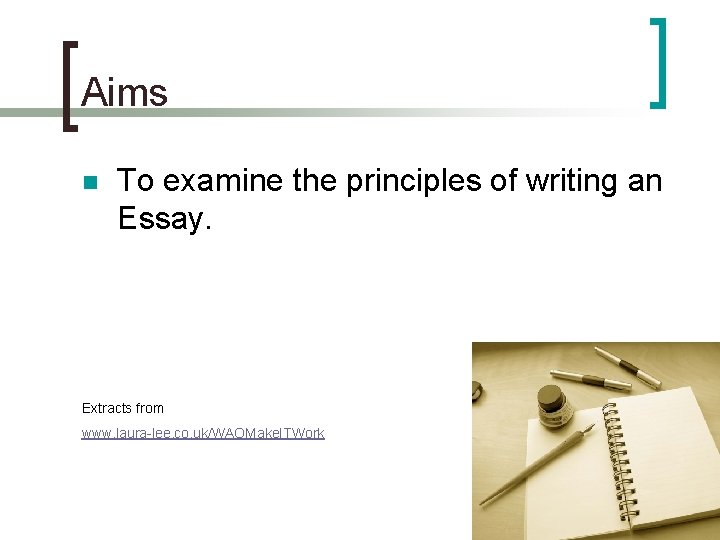 Aims

To examine the principles of writing an Essay.

Extracts from

www.laura-lee.co.uk/WAOMakeITWork